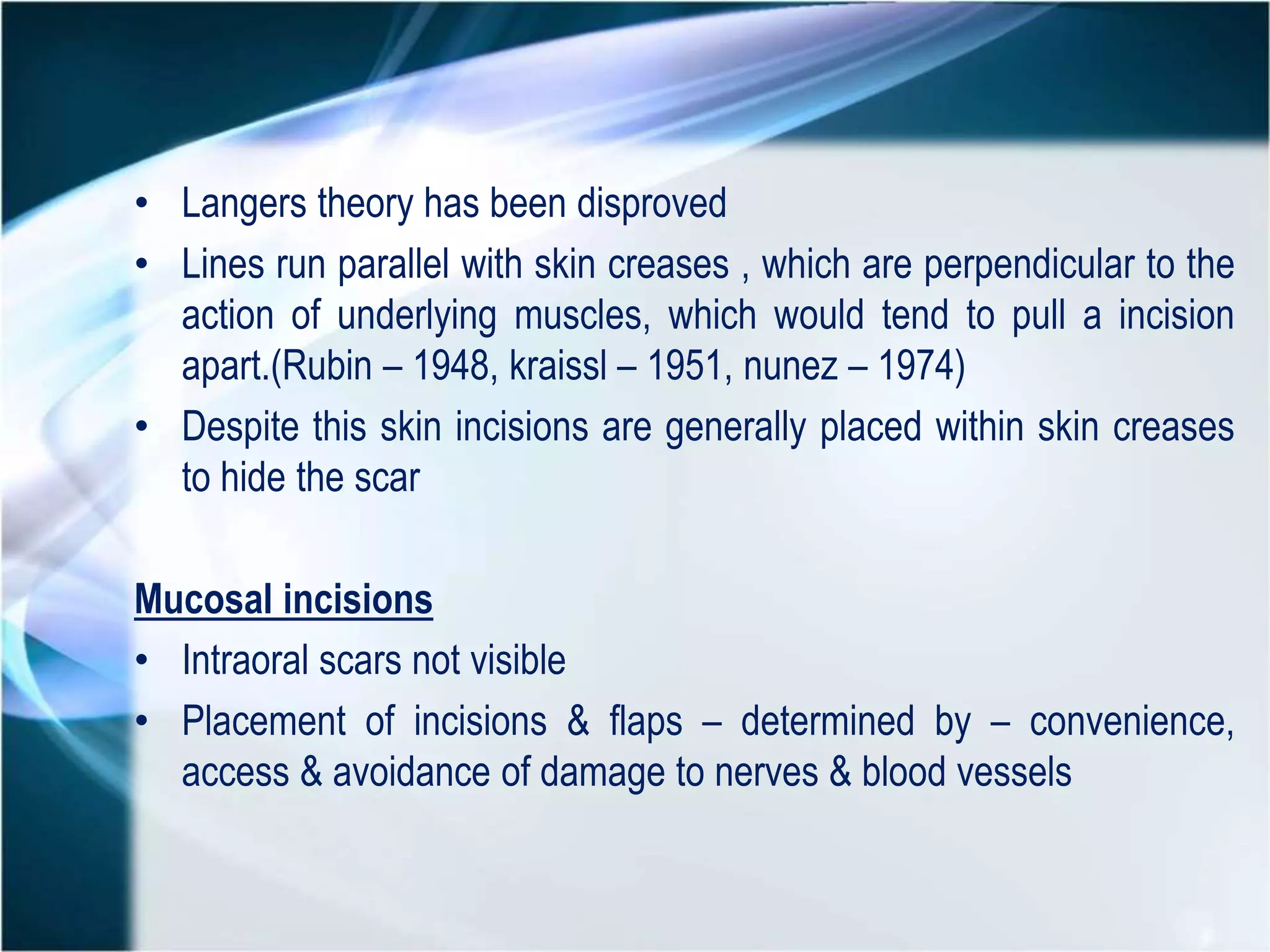 • Langers theory has been disproved

• Lines run parallel with skin creases , which are perpendicular to the action of underlying muscles, which would tend to pull a incision apart.(Rubin – 1948, kraissl – 1951, nunez – 1974)

• Despite this skin incisions are generally placed within skin creases to hide the scar

Mucosal incisions

• Intraoral scars not visible

• Placement of incisions & flaps – determined by – convenience, access & avoidance of damage to nerves & blood vessels